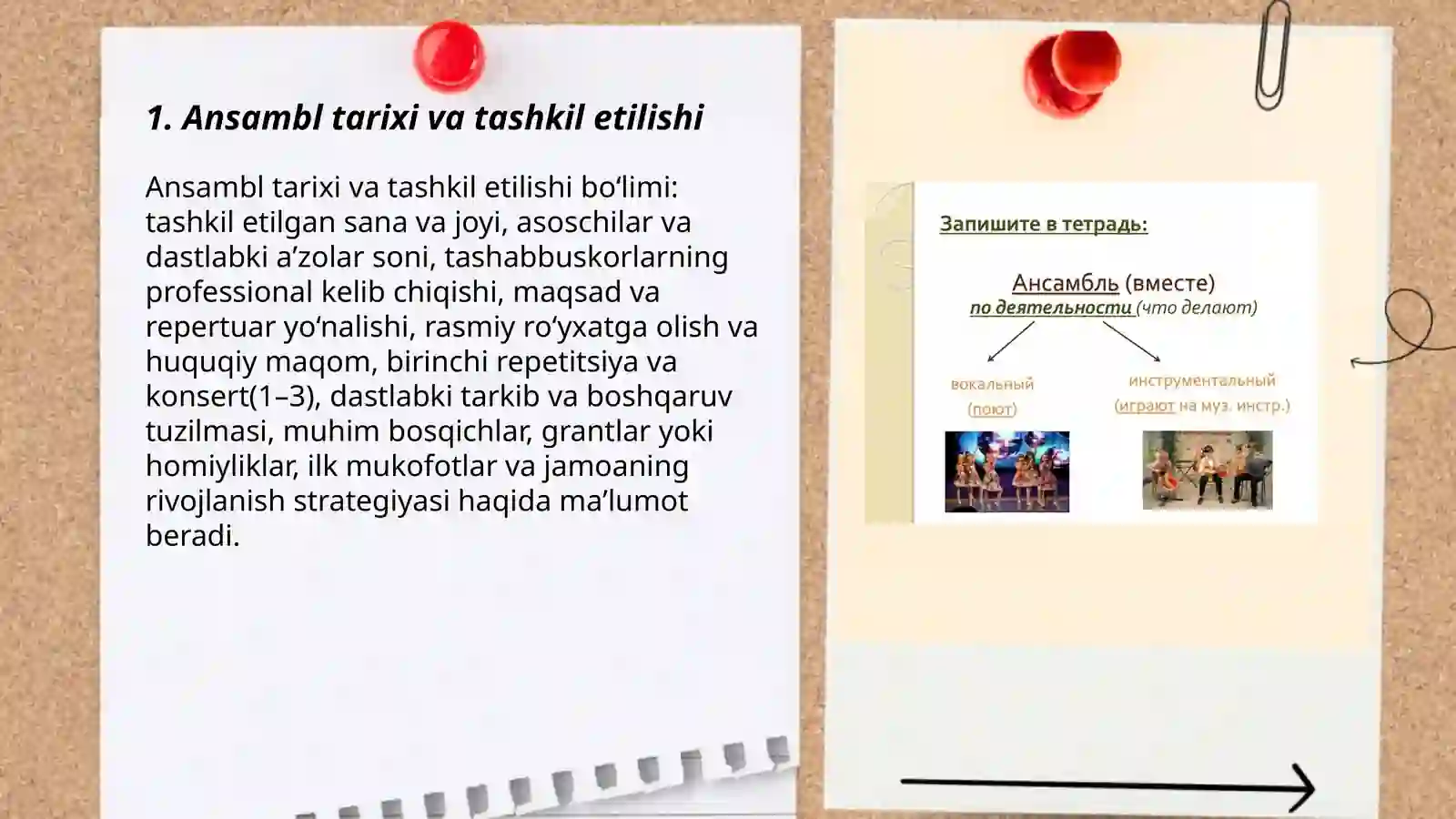 1. Ansambl tarixi va tashkil etilishi

Ansambl tarixi va tashkil etilishi bo‘limi: tashkil etilgan sana va joyi, asoschilar va dastlabki a’zolar soni, tashabbuskorlarning professional kelib chiqishi, maqsad va repertuar yo‘nalishi, rasmiy ro‘yxatga olish va huquqiy maqom, birinchi repetitsiya va konsert(1–3), dastlabki tarkib va boshqaruv tuzilmasi, muhim bosqichlar, grantlar yoki homiyliklar, ilk mukofotlar va jamoaning rivojlanish strategiyasi haqida ma’lumot beradi.

Запишите в тетрадь:

Ансамбль (вместе)
по деятельности (что делают)

вокальный
(поют)

инструментальный
(играют на муз. инстр.)